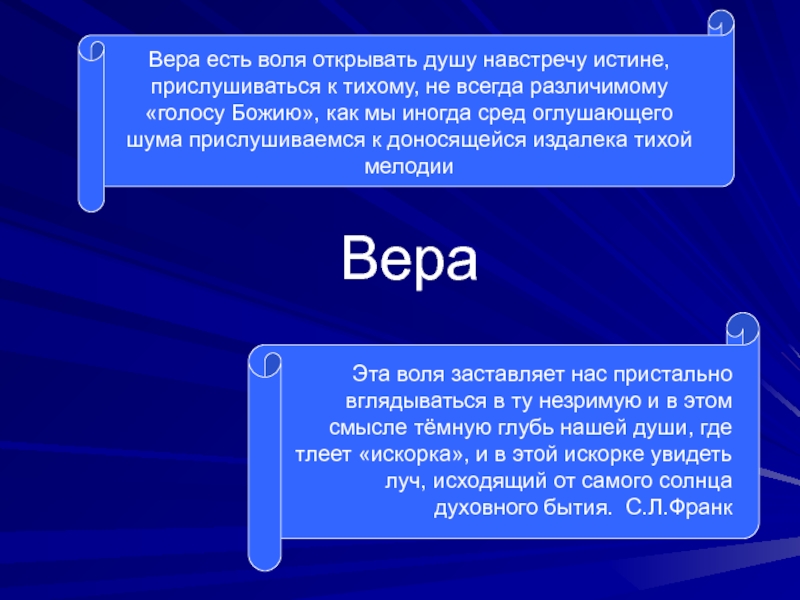 Вера есть воля открывать душу навстречу истине, прислушиваться к тихому, не всегда различимому «голосу Божию», как мы иногда сред оглушающего шума прислушиваемся к доносящейся издалека тихой мелодии

Вера

Эта воля заставляет нас пристально вглядываться в ту незримую и в этом смысле тёмную глубь нашей души, где тлеет «искорка», и в этой искорке увидеть луч, исходящий от самого солнца духовного бытия. С.Л.Франк